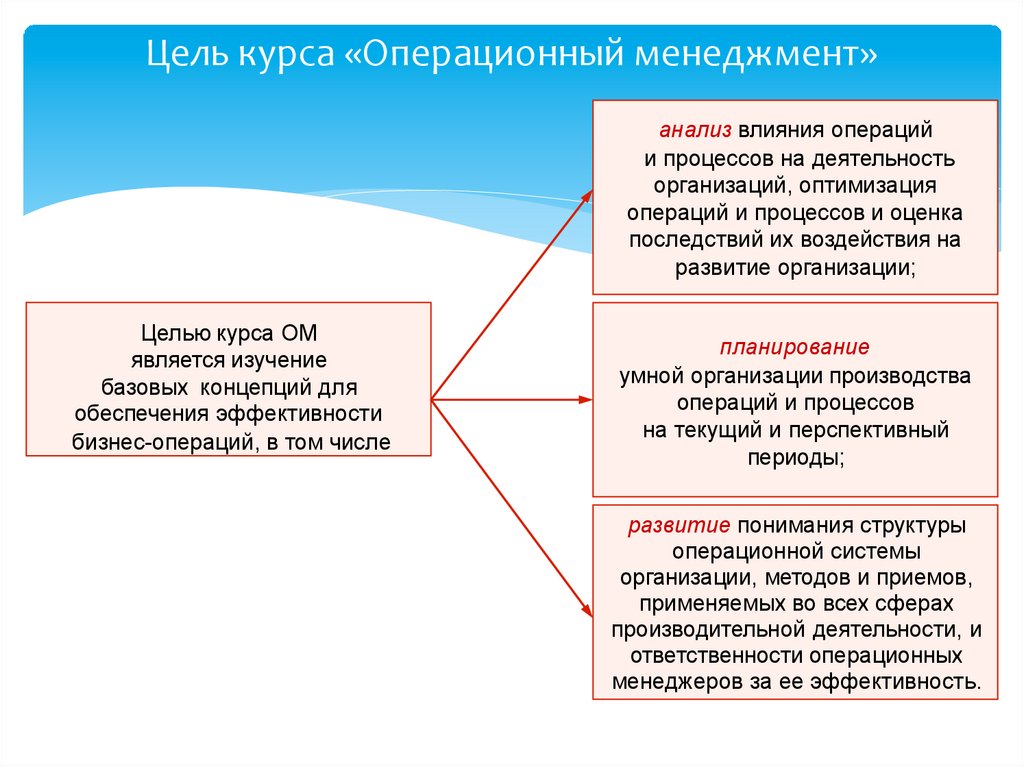 Цель курса «Операционный менеджмент»

Целью курса ОМ является изучение базовых концепций для обеспечения эффективности бизнес-операций, в том числе

анализ влияния операций и процессов на деятельность организаций, оптимизация операций и процессов и оценка последствий их воздействия на развитие организации;

планирование умной организации производства операций и процессов на текущий и перспективный периоды;

развитие понимания структуры операционной системы организации, методов и приемов, применяемых во всех сферах производительной деятельности, и ответственности операционных менеджеров за ее эффективность.